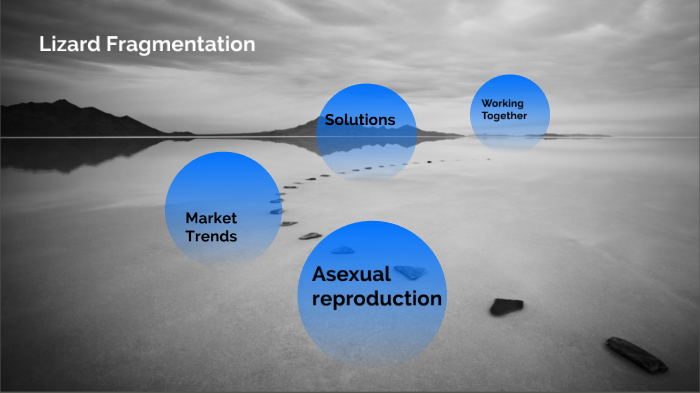 Lizard Fragmentation

Solutions

Working Together

Market Trends

Asexual reproduction